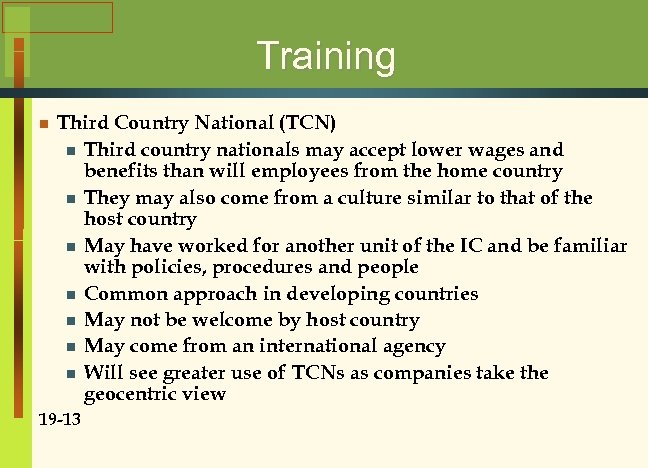 Training

Third Country National (TCN)

Third country nationals may accept lower wages and benefits than will employees from the home country

They may also come from a culture similar to that of the host country

May have worked for another unit of the IC and be familiar with policies, procedures and people

Common approach in developing countries

May not be welcome by host country

May come from an international agency

Will see greater use of TCNs as companies take the geocentric view

19-13